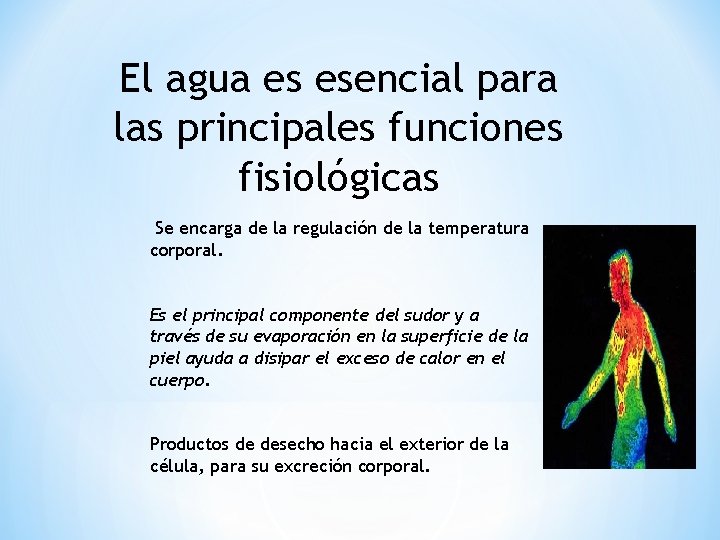 El agua es esencial para las principales funciones fisiológicas

Se encarga de la regulación de la temperatura corporal.

Es el principal componente del sudor y a través de su evaporación en la superficie de la piel ayuda a disipar el exceso de calor en el cuerpo.

Productos de desecho hacia el exterior de la célula, para su excreción corporal.